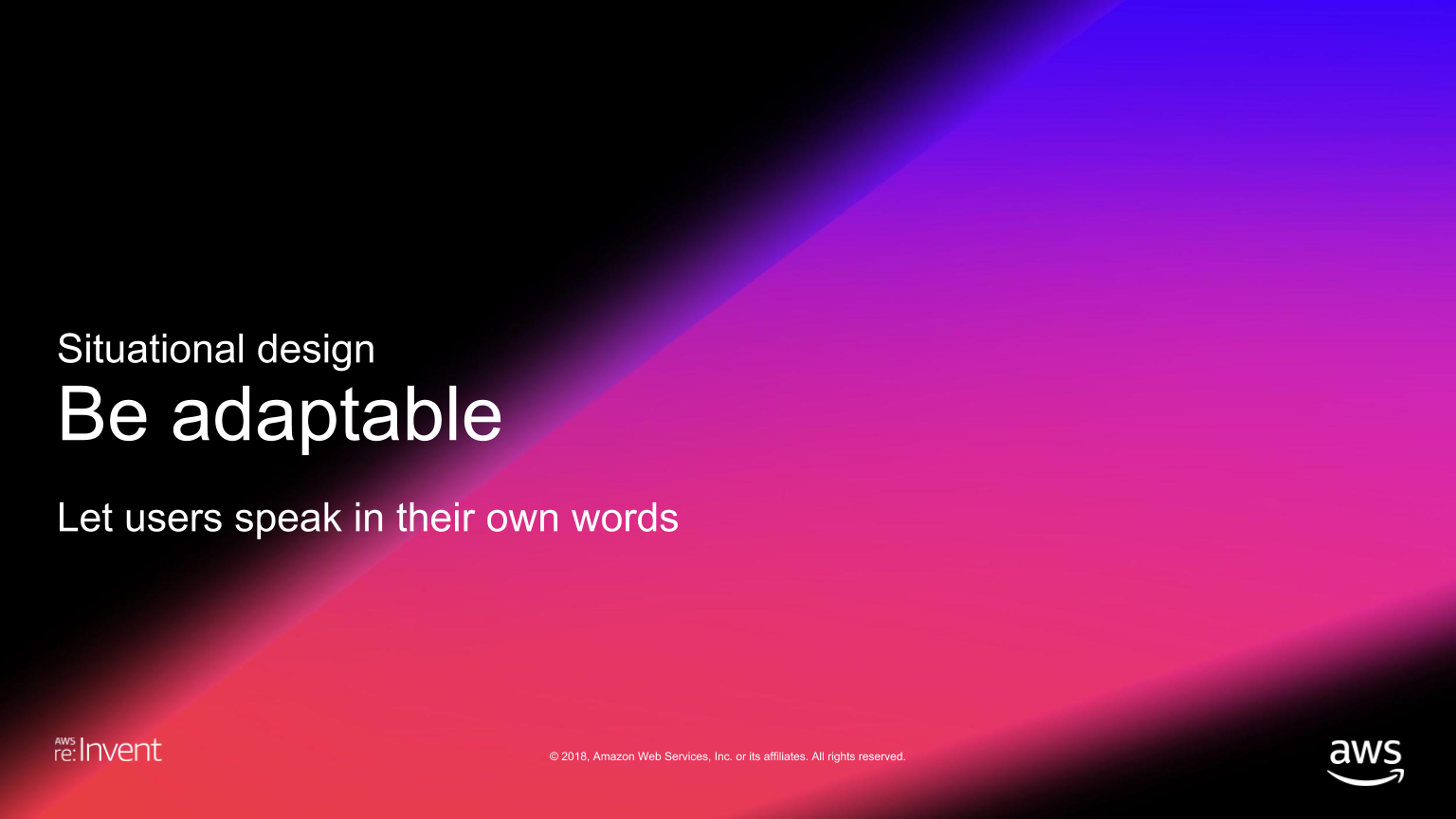 Situational design

Be adaptable

Let users speak in their own words

AWS re:Invent

© 2018, Amazon Web Services, Inc. or its affiliates. All rights reserved.

aws